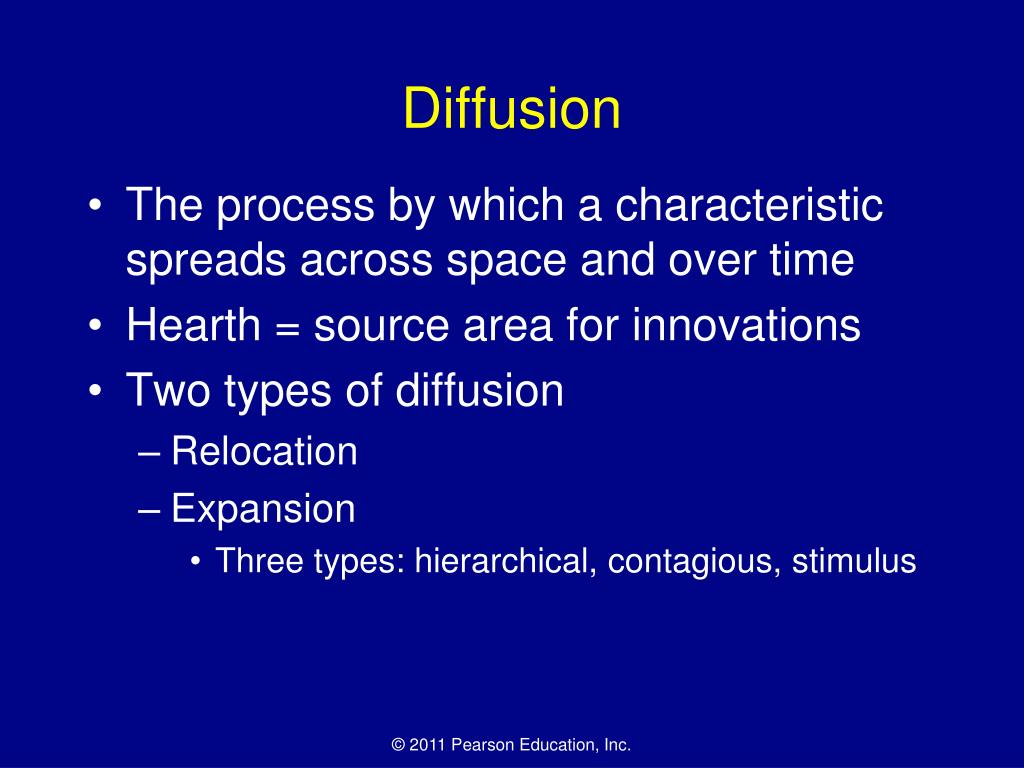 Diffusion

• The process by which a characteristic spreads across space and over time
• Hearth = source area for innovations
• Two types of diffusion
– Relocation
– Expansion
• Three types: hierarchical, contagious, stimulus

© 2011 Pearson Education, Inc.